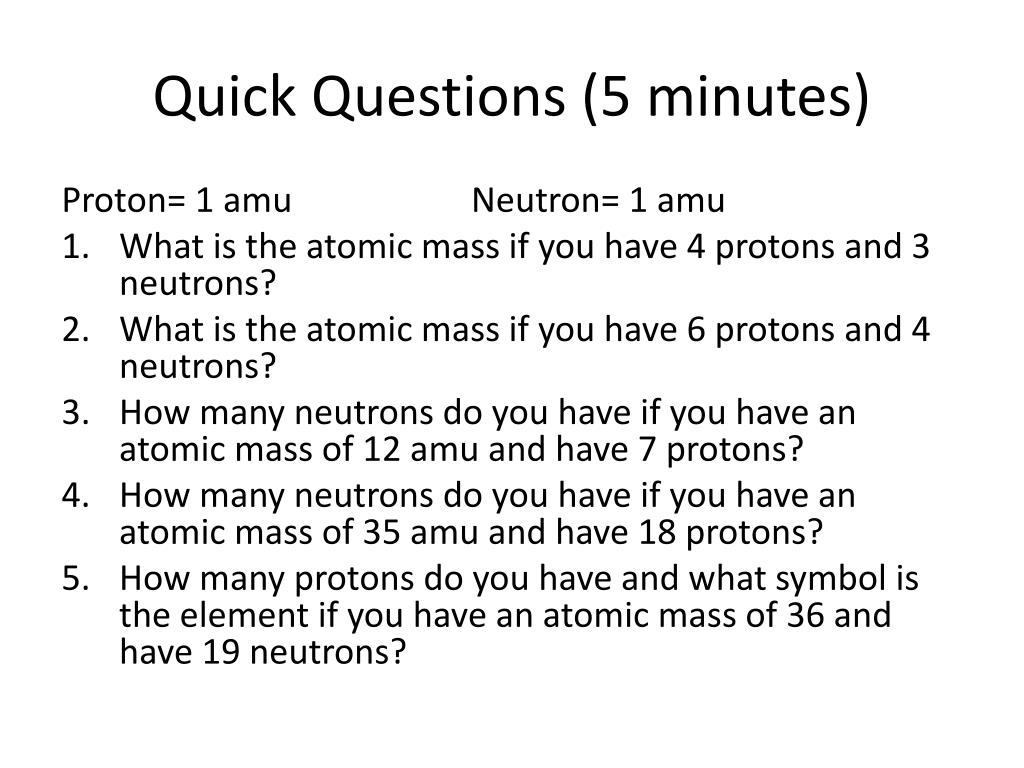 Quick Questions (5 minutes)

Proton= 1 amu Neutron= 1 amu

1. What is the atomic mass if you have 4 protons and 3 neutrons?
2. What is the atomic mass if you have 6 protons and 4 neutrons?
3. How many neutrons do you have if you have an atomic mass of 12 amu and have 7 protons?
4. How many neutrons do you have if you have an atomic mass of 35 amu and have 18 protons?
5. How many protons do you have and what symbol is the element if you have an atomic mass of 36 and have 19 neutrons?